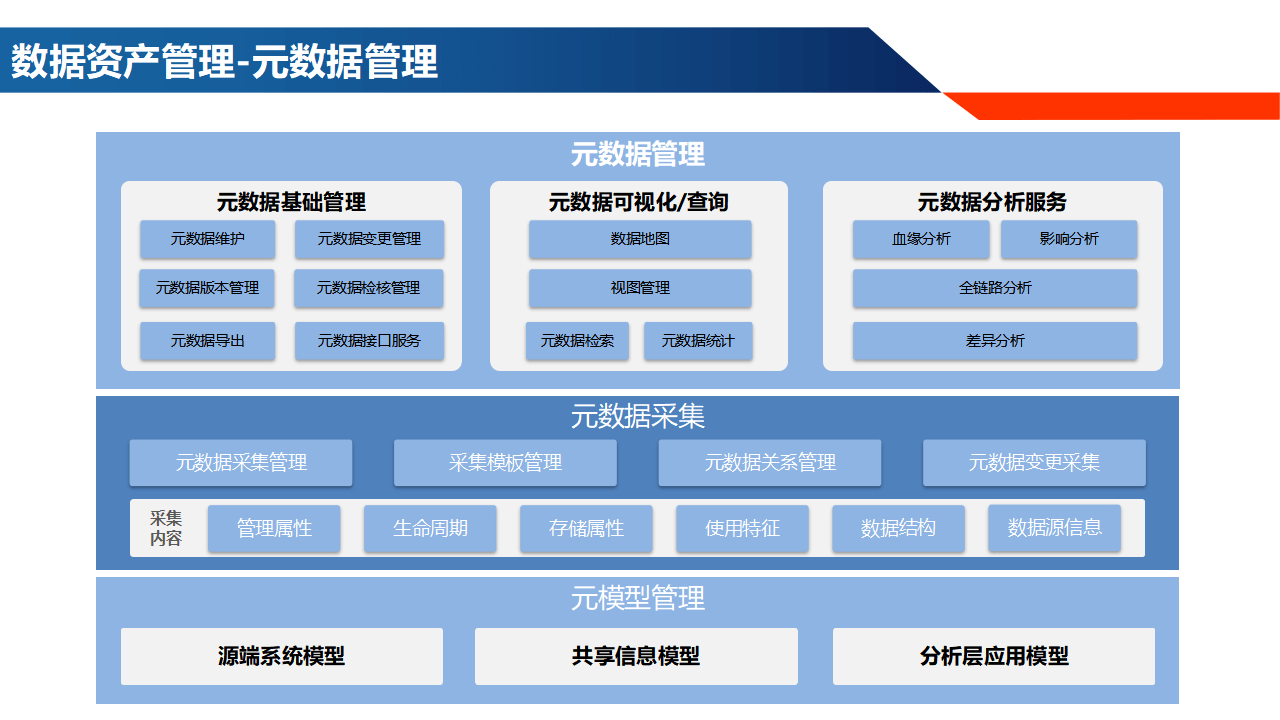 数据资产管理-元数据管理

元数据管理

元数据基础管理

元数据维护
元数据变更管理
元数据版本管理
元数据检核管理
元数据导出
元数据接口服务

元数据可视化/查询

数据地图
视图管理
元数据检索
元数据统计

元数据分析服务

血缘分析
影响分析
全链路分析
差异分析

元数据采集

元数据采集管理
采集模板管理
元数据关系管理
元数据变更采集

采集内容
管理属性
生命周期
存储属性
使用特征
数据结构
数据源信息

元模型管理

源端系统模型
共享信息模型
分析层应用模型